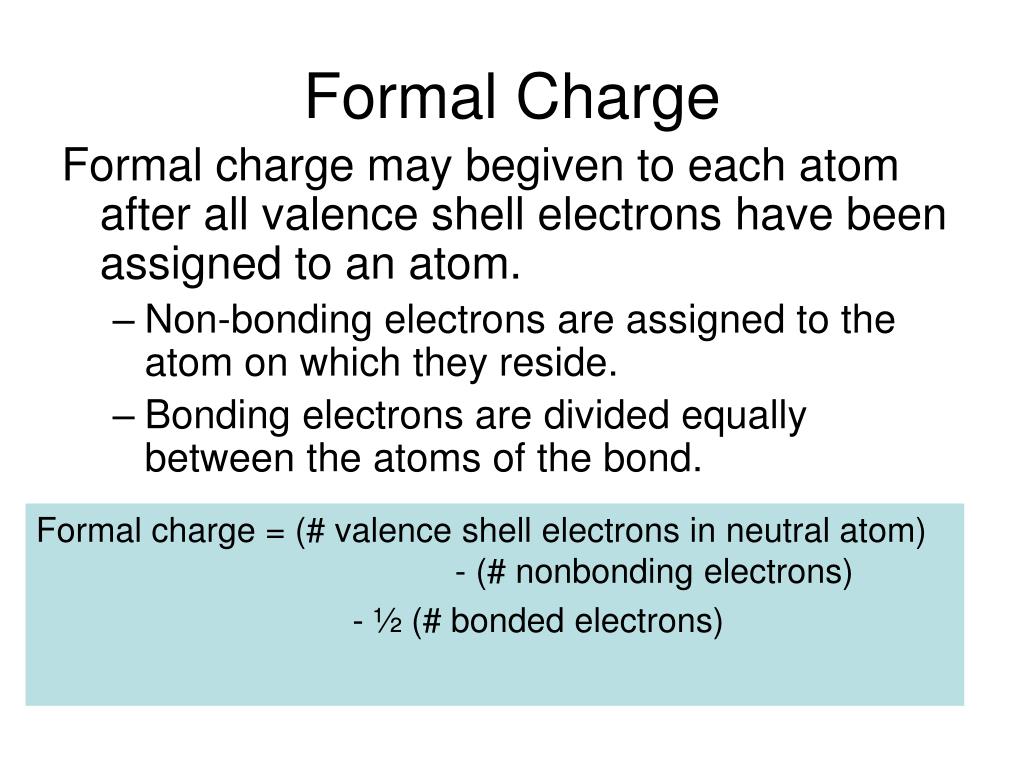 Formal Charge

Formal charge may begiven to each atom after all valence shell electrons have been assigned to an atom.

– Non-bonding electrons are assigned to the atom on which they reside.

– Bonding electrons are divided equally between the atoms of the bond.

Formal charge = (# valence shell electrons in neutral atom)
- (# nonbonding electrons)
- ½ (# bonded electrons)